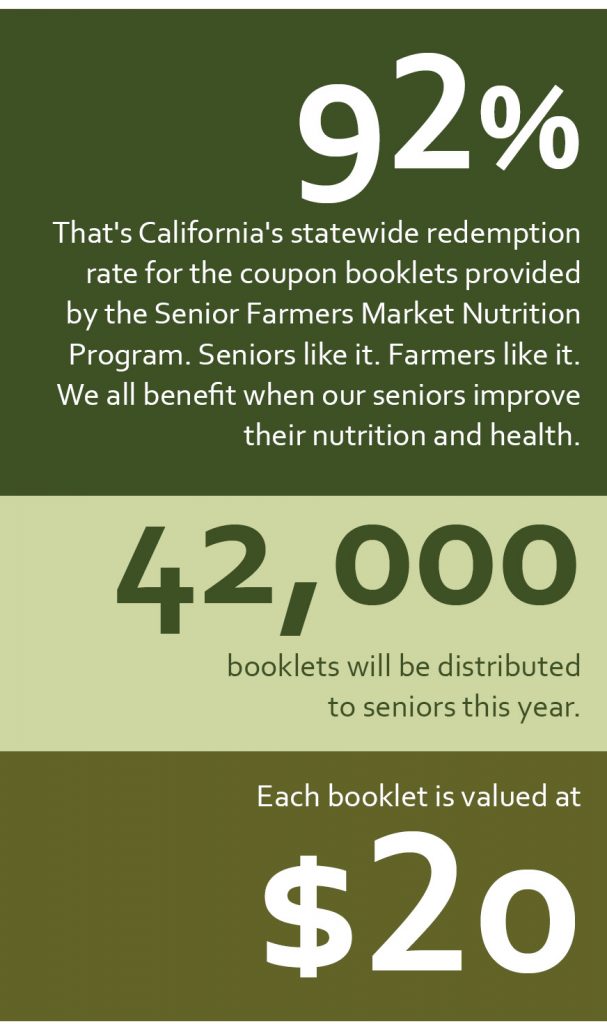 92%

That's California's statewide redemption rate for the coupon booklets provided by the Senior Farmers Market Nutrition Program. Seniors like it. Farmers like it. We all benefit when our seniors improve their nutrition and health.

42,000

booklets will be distributed to seniors this year.

Each booklet is valued at

$20